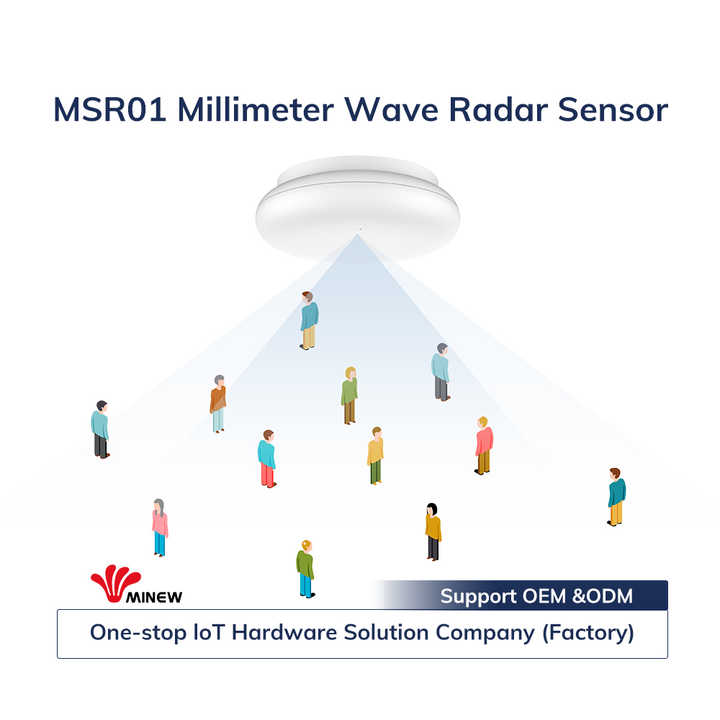 MSR01 Millimeter Wave Radar Sensor

MINEW

Support OEM &ODM

One-stop IoT Hardware Solution Company (Factory)